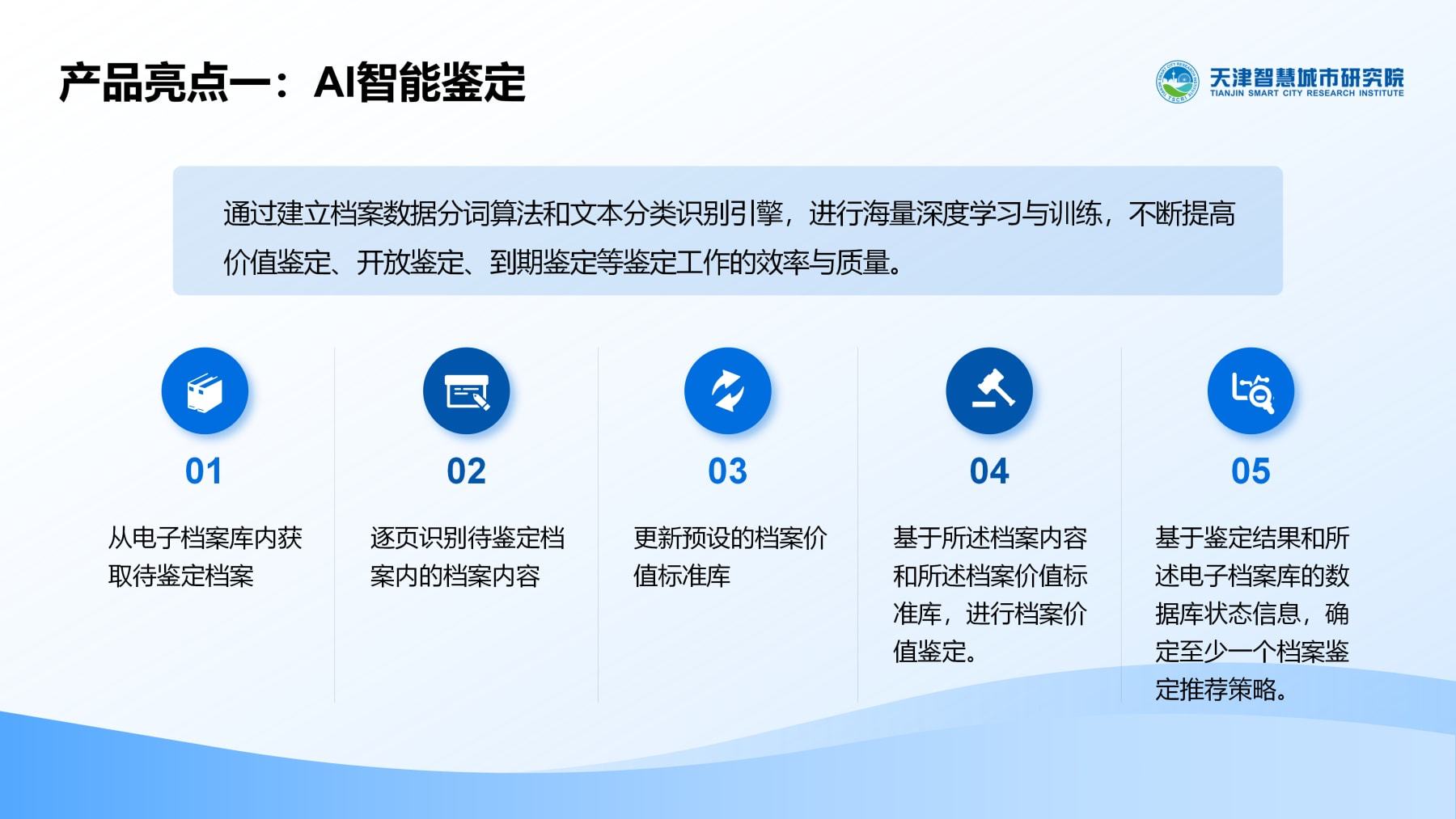 产品亮点一：AI智能鉴定

天津智慧城市研究院
TIANJIN SMART CITY RESEARCH INSTITUTE

通过建立档案数据分词算法和文本分类识别引擎，进行海量深度学习与训练，不断提高价值鉴定、开放鉴定、到期鉴定等鉴定工作的效率与质量。

01

从电子档案库内获取待鉴定档案

02

逐页识别待鉴定档案内的档案内容

03

更新预设的档案价值标准库

04

基于所述档案内容和所述档案价值标准库，进行档案价值鉴定。

05

基于鉴定结果和所述电子档案库的数据库状态信息，确定至少一个档案鉴定推荐策略。